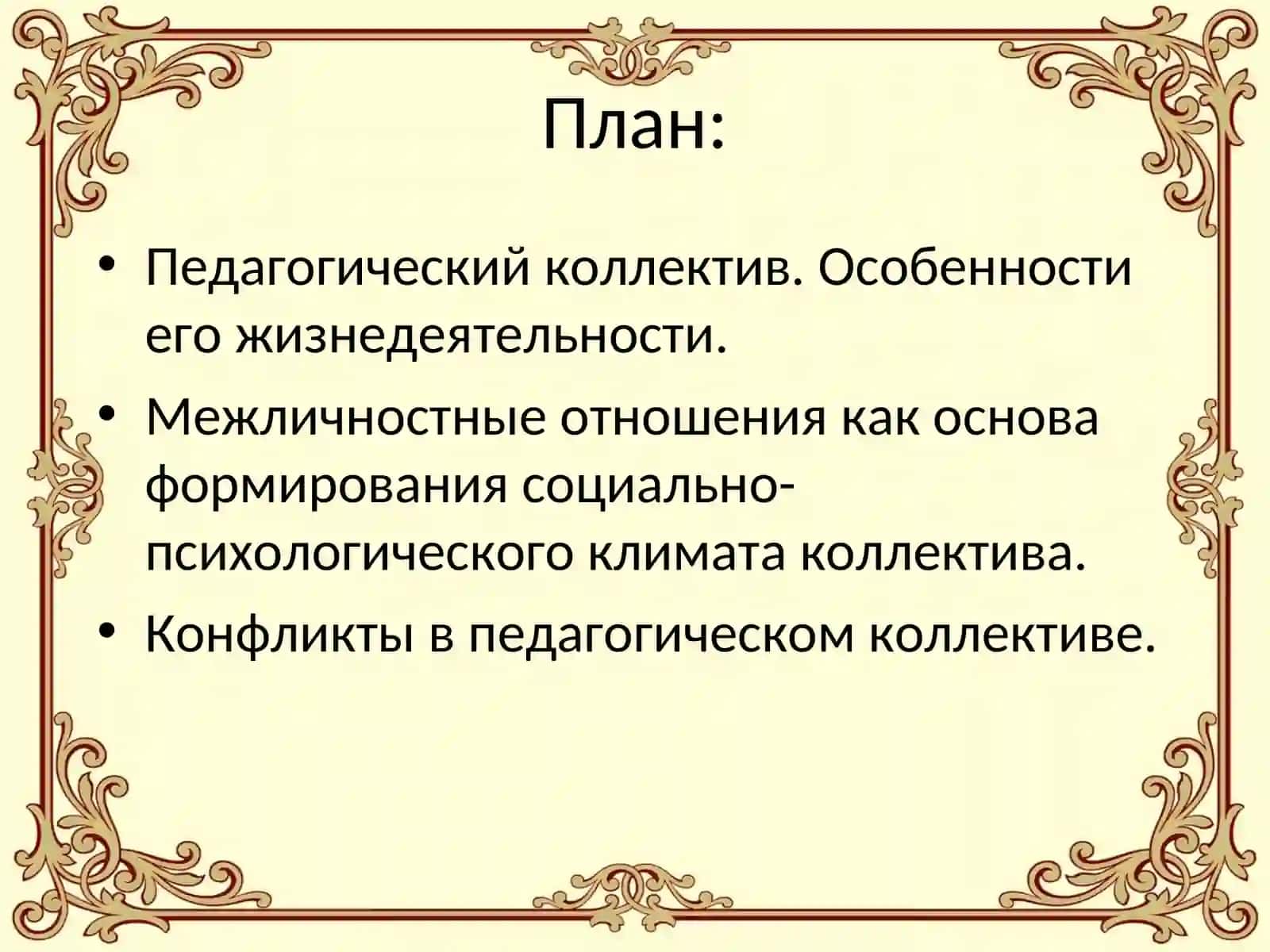 План:

• Педагогический коллектив. Особенности его жизнедеятельности.
• Межличностные отношения как основа формирования социально-психологического климата коллектива.
• Конфликты в педагогическом коллективе.